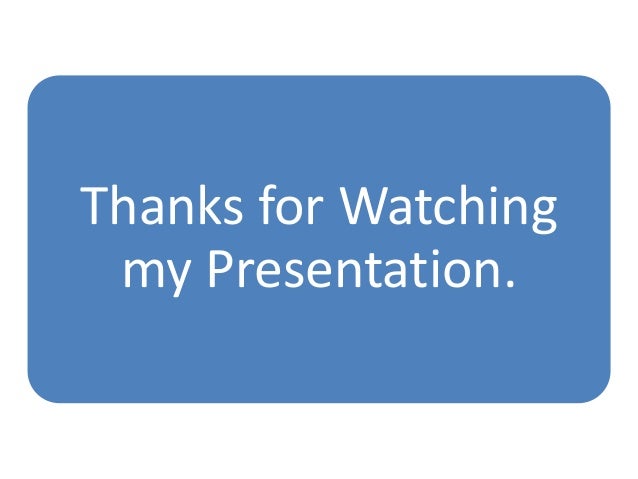 Thanks for Watching my Presentation.